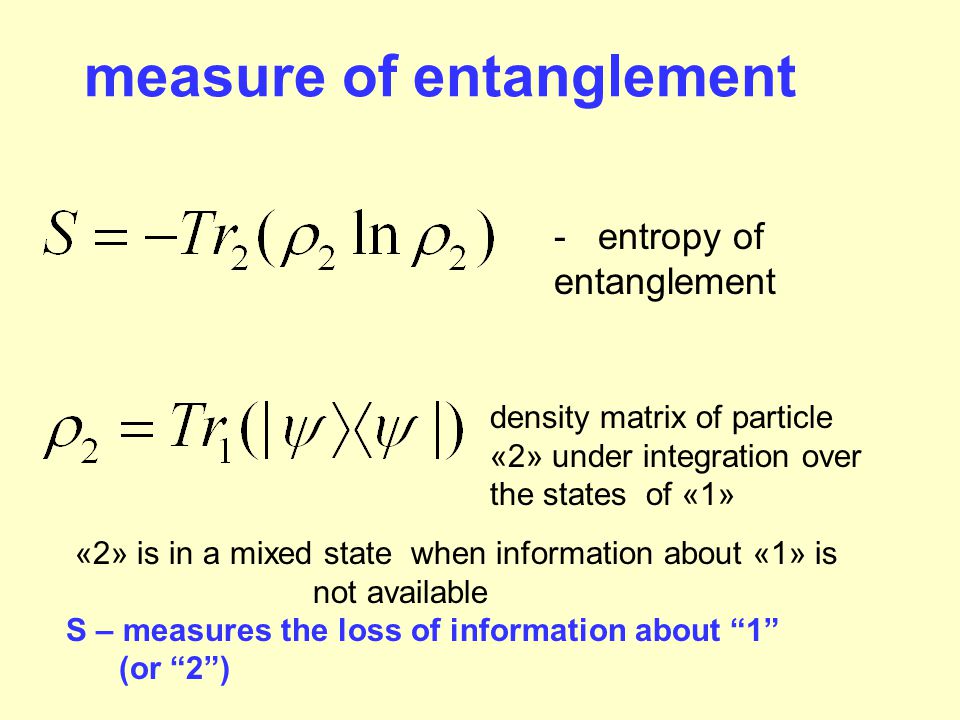 measure of entanglement

$S = -Tr_2(\rho_2 \ln \rho_2)$ - entropy of entanglement

$\rho_2 = Tr_1(|\psi\rangle\langle\psi|)$ density matrix of particle «2» under integration over the states of «1»

«2» is in a mixed state when information about «1» is not available

S – measures the loss of information about “1” (or “2”)